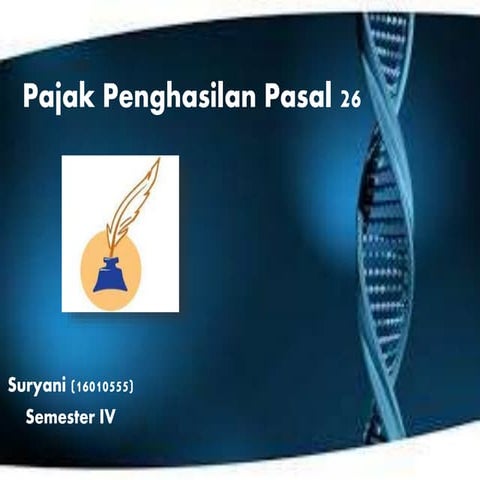 Pajak Penghasilan Pasal 26

Suryani (16010555)

Semester IV